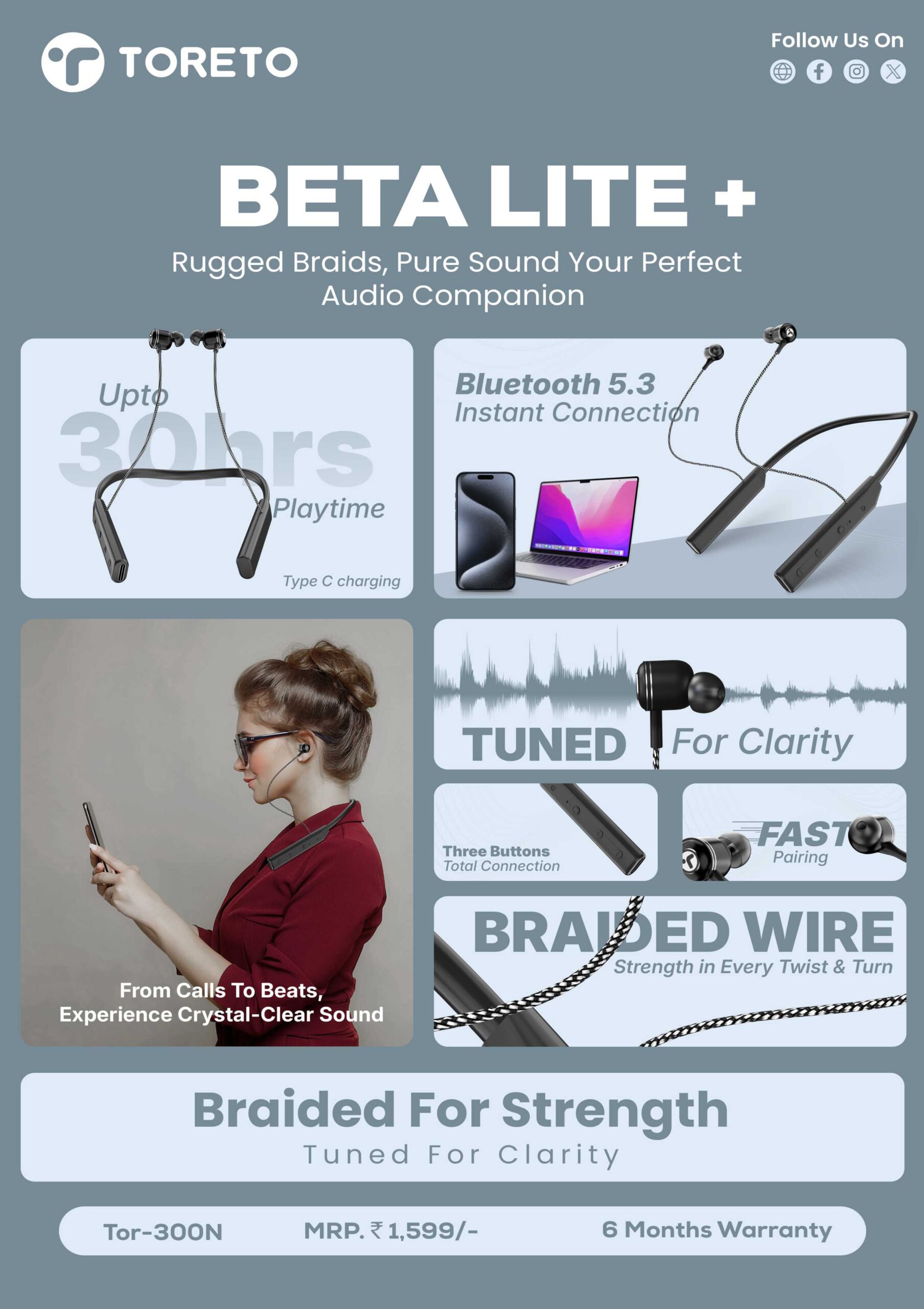 TORETO

Follow Us On

BETA LITE +

Rugged Braids, Pure Sound Your Perfect Audio Companion

Upto 30hrs Playtime

Type C charging

Bluetooth 5.3
Instant Connection

From Calls To Beats,
Experience Crystal-Clear Sound

TUNED For Clarity

Three Buttons
Total Connection

FAST
Pairing

BRAIDED WIRE
Strength in Every Twist & Turn

Braided For Strength
Tuned For Clarity

Tor-300N MRP. ₹ 1,599/- 6 Months Warranty